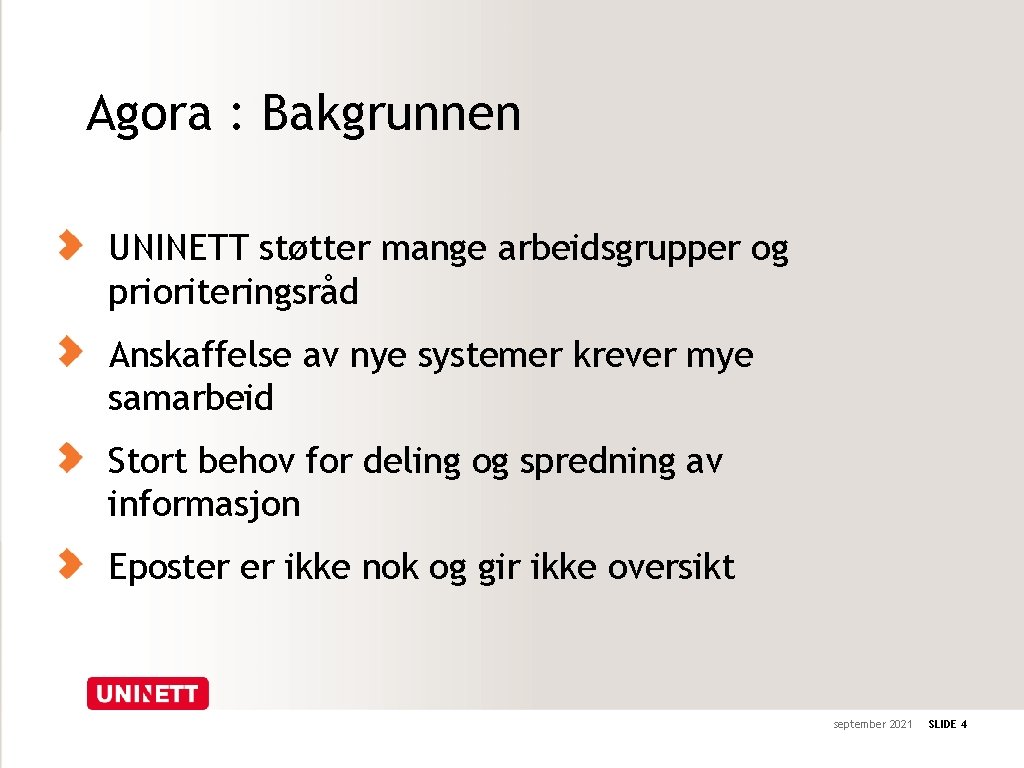 Agora : Bakgrunnen

UNINETT støtter mange arbeidsgrupper og prioriteringsråd

Anskaffelse av nye systemer krever mye samarbeid

Stort behov for deling og spredning av informasjon

Eposter er ikke nok og gir ikke oversikt

UNINETT

september 2021 SLIDE 4